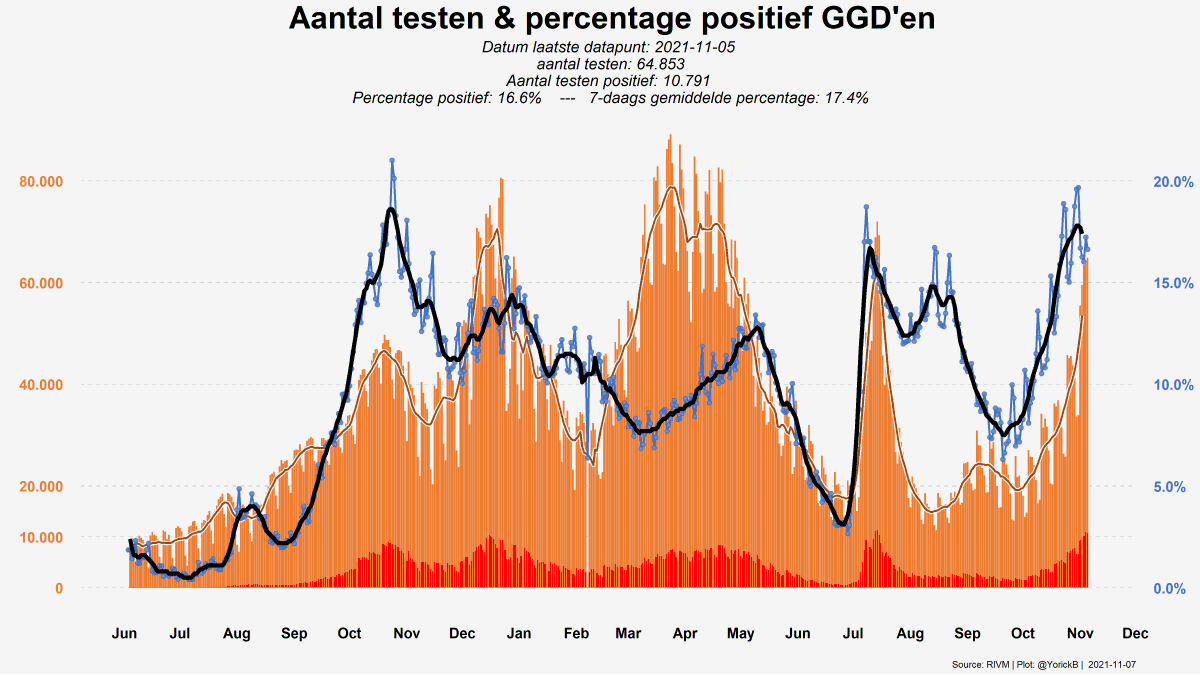 Aantal testen & percentage positief GGD'en

Datum laatste datapunt: 2021-11-05
aantal testen: 64.853
Aantal testen positief: 10.791
Percentage positief: 16.6% --- 7-daags gemiddelde percentage: 17.4%

80.000
60.000
40.000
20.000
10.000
0

20.0%
15.0%
10.0%
5.0%
0.0%

Jun Jul Aug Sep Oct Nov Dec Jan Feb Mar Apr May Jun Jul Aug Sep Oct Nov Dec

Source: RIVM | Plot: @YorickB | 2021-11-07